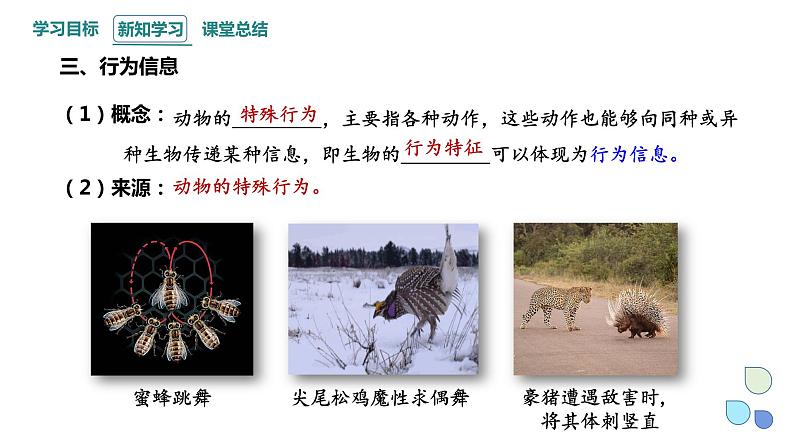 学习目标 新知学习 课堂总结

三、行为信息

（1）概念：动物的特殊行为，主要指各种动作，这些动作也能够向同种或异种生物传递某种信息，即生物的行为特征可以体现为行为信息。

（2）来源：动物的特殊行为。

蜜蜂跳舞

尖尾松鸡魔性求偶舞

豪猪遭遇敌害时，将其体刺竖直